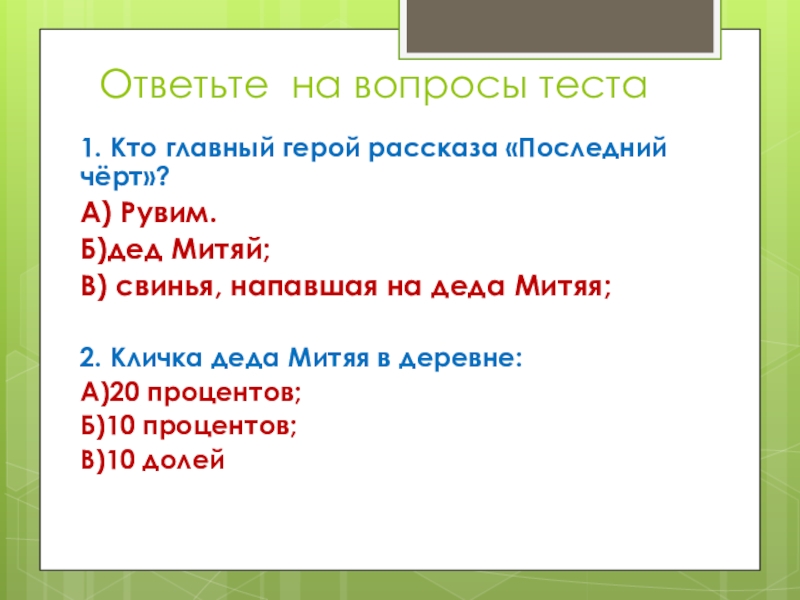 Ответьте  на вопросы теста

1. Кто главный герой рассказа «Последний чёрт»?

А) Рувим.

Б)дед Митяй;

В) свинья, напавшая на деда Митяя;

2. Кличка деда Митяя в деревне:

А)20 процентов;

Б)10 процентов;

В)10 долей